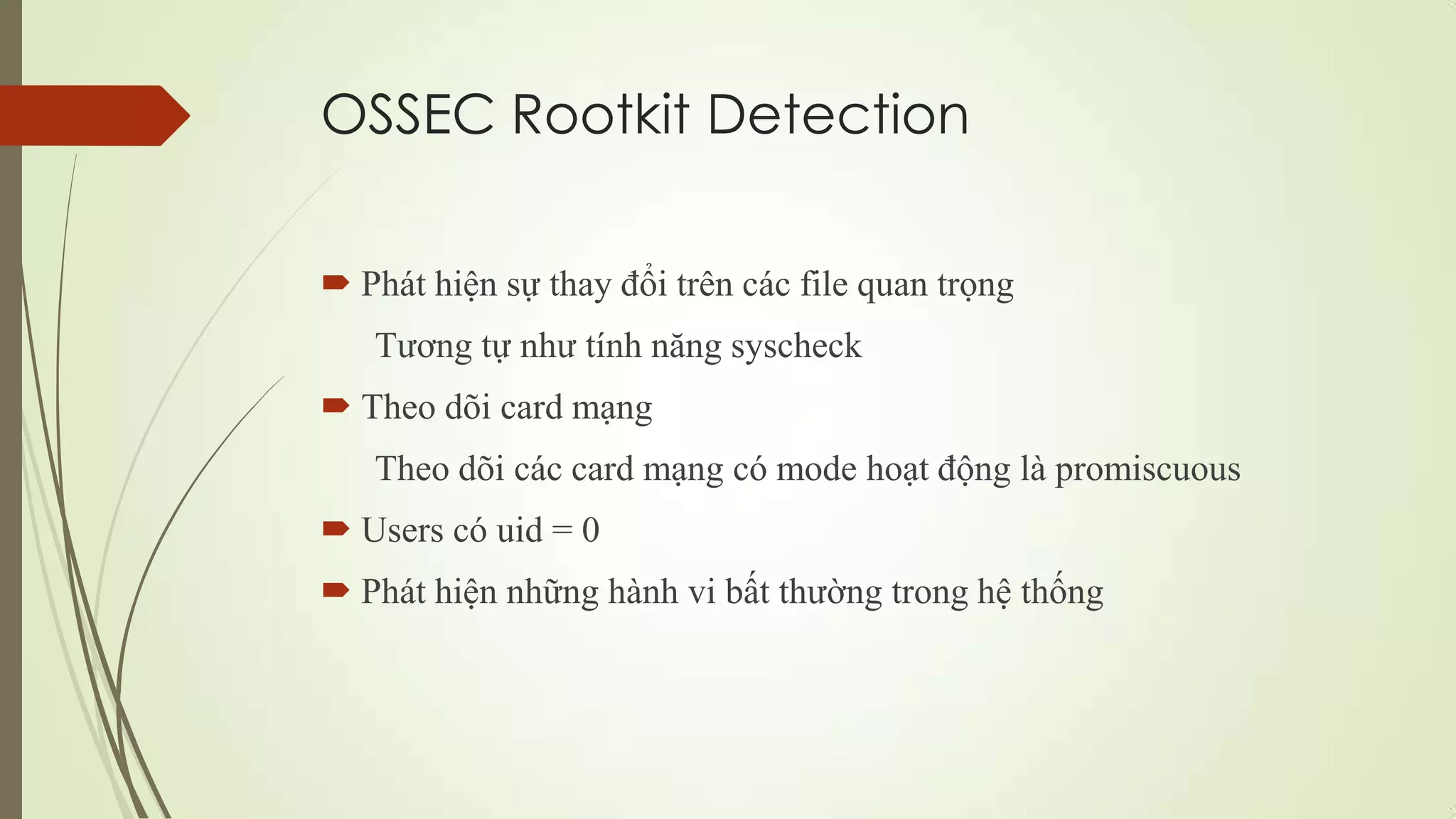 OSSEC Rootkit Detection

Phát hiện sự thay đổi trên các file quan trọng

Tương tự như tính năng syscheck

Theo dõi card mạng

Theo dõi các card mạng có mode hoạt động là promiscuous

Users có uid = 0

Phát hiện những hành vi bất thường trong hệ thống